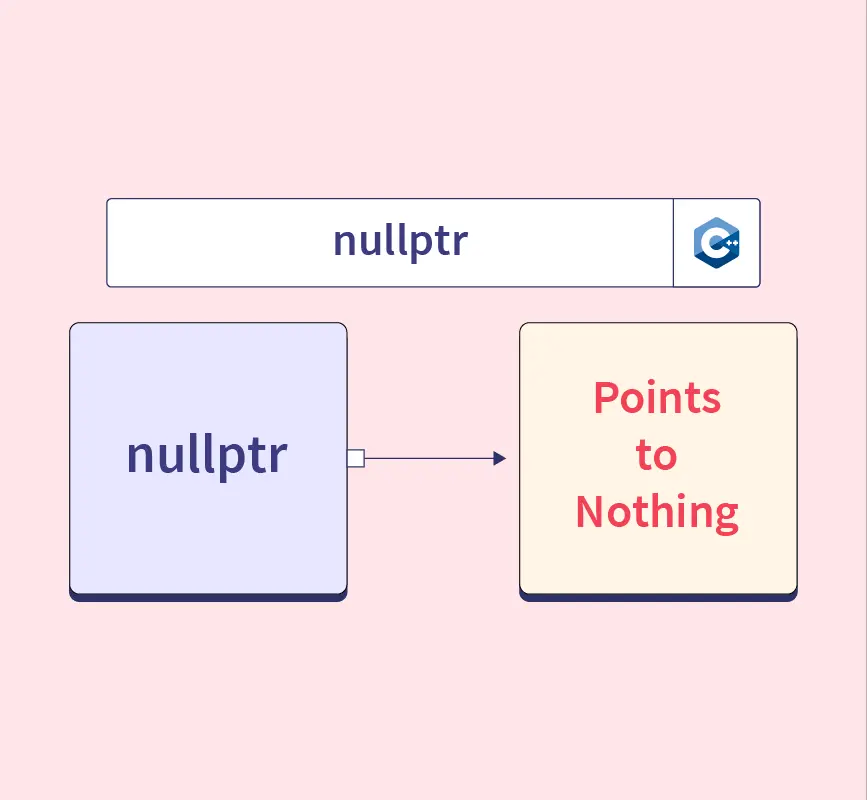 nullptr

C++

nullptr

Points to Nothing